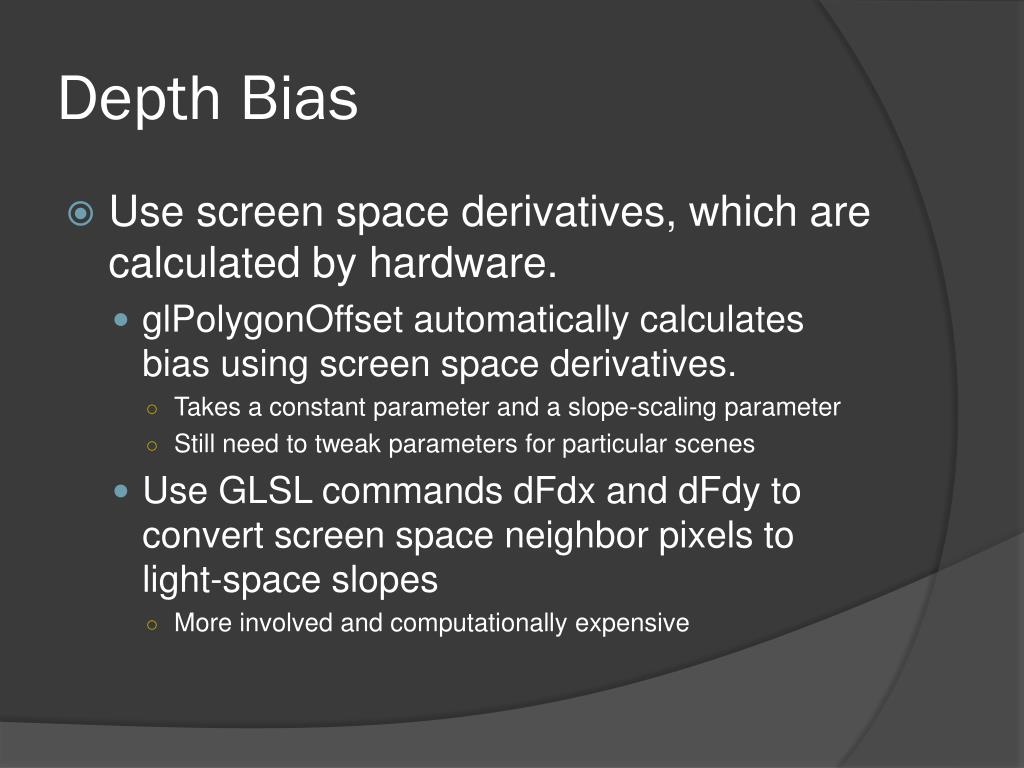 Depth Bias

Use screen space derivatives, which are calculated by hardware.

glPolygonOffset automatically calculates bias using screen space derivatives.

Takes a constant parameter and a slope-scaling parameter

Still need to tweak parameters for particular scenes

Use GLSL commands dFdx and dFdy to convert screen space neighbor pixels to light-space slopes

More involved and computationally expensive